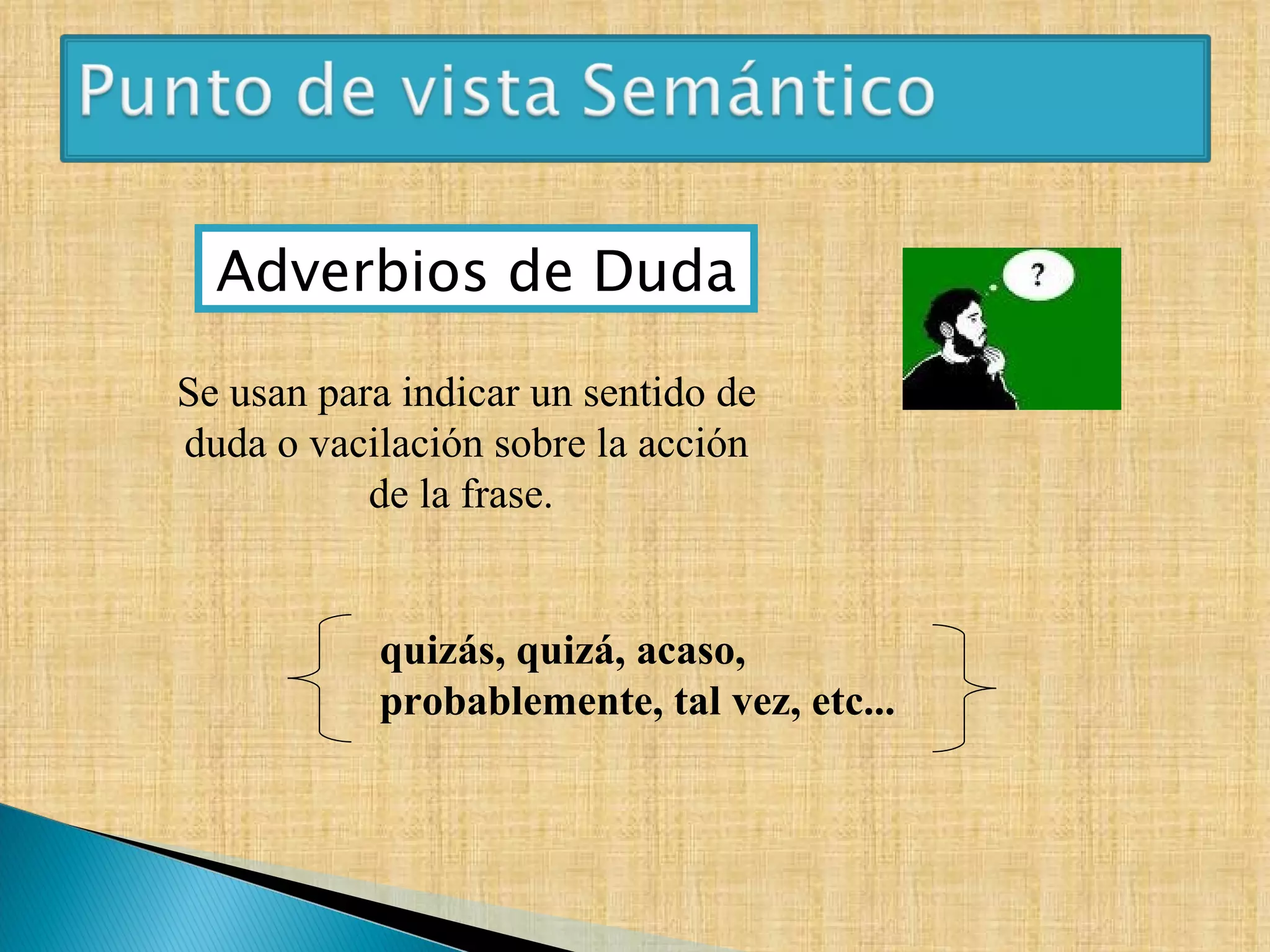 Punto de vista Semántico

Adverbios de Duda

?

Se usan para indicar un sentido de duda o vacilación sobre la acción de la frase.

quizás, quizá, acaso, probablemente, tal vez, etc...